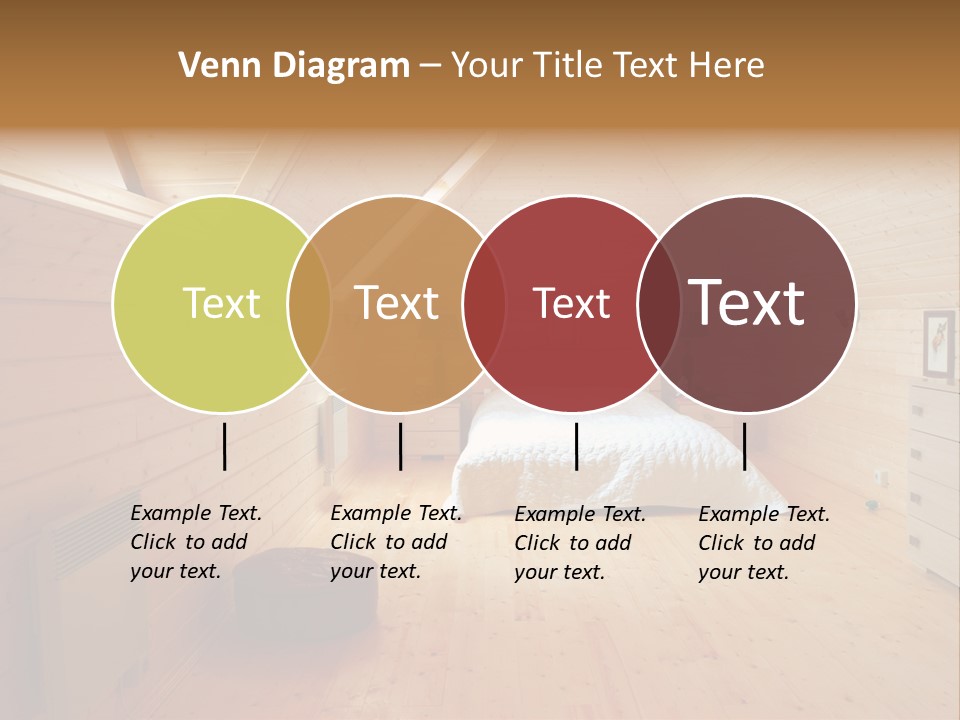 Venn Diagram – Your Title Text Here

Text

Text

Text

Text

Example Text. Click to add your text.

Example Text. Click to add your text.

Example Text. Click to add your text.

Example Text. Click to add your text.